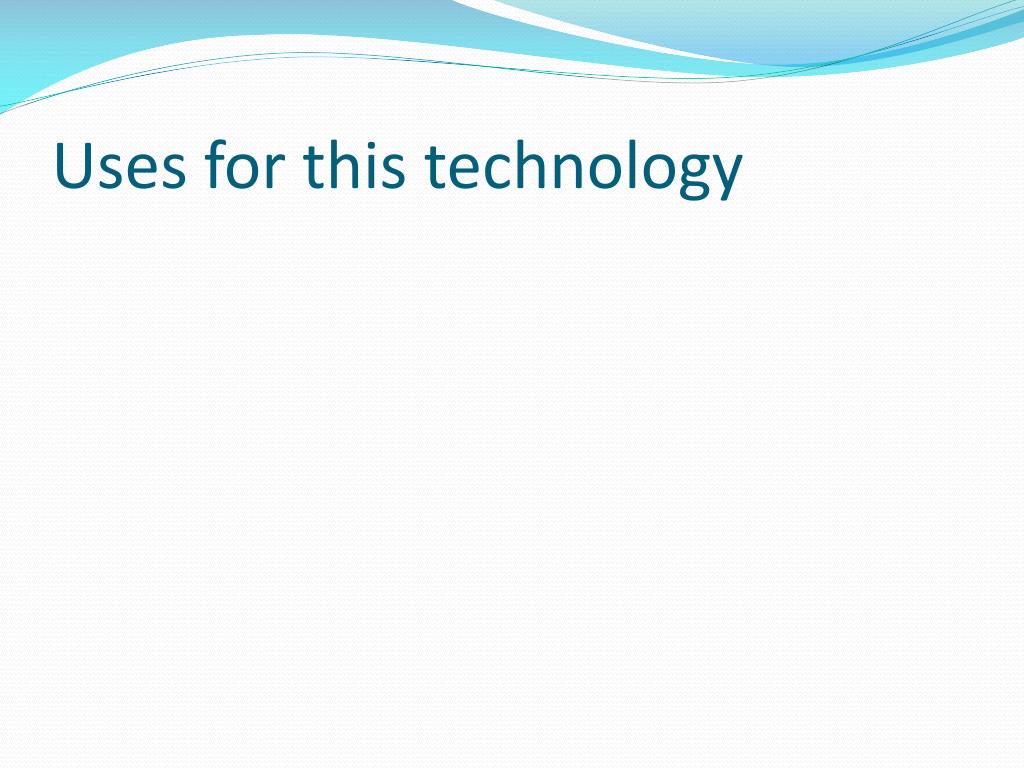 Uses for this technology